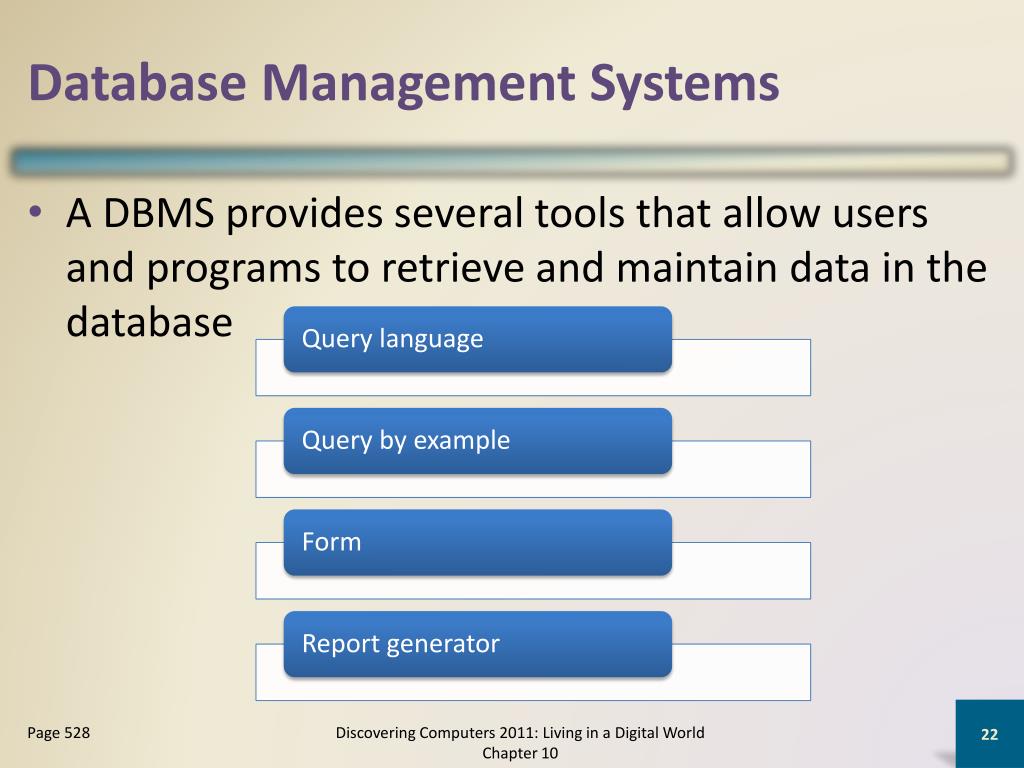 Database Management Systems

• A DBMS provides several tools that allow users and programs to retrieve and maintain data in the database

Query language

Query by example

Form

Report generator

Page 528

Discovering Computers 2011: Living in a Digital World
Chapter 10

22